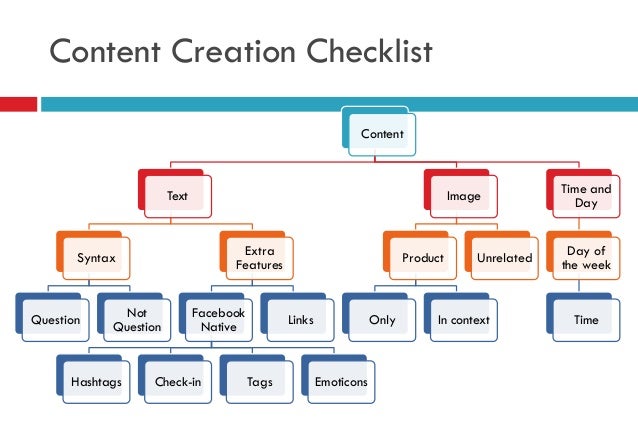 Content Creation Checklist

Content

Text

Image

Time and Day

Syntax

Extra Features

Product

Unrelated

Day of the week

Question

Not Question

Facebook Native

Links

Only

In context

Time

Hashtags

Check-in

Tags

Emoticons